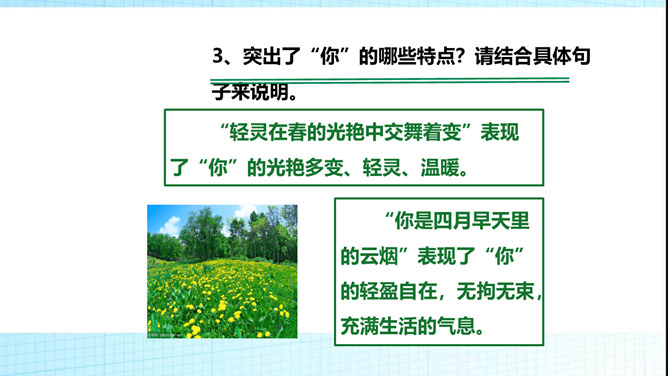 3、突出了“你”的哪些特点？请结合具体句子来说明。

“轻灵在春的光艳中交舞着变”表现了“你”的光艳多变、轻灵、温暖。

“你是四月早天里的云烟”表现了“你”的轻盈自在，无拘无束，充满生活的气息。